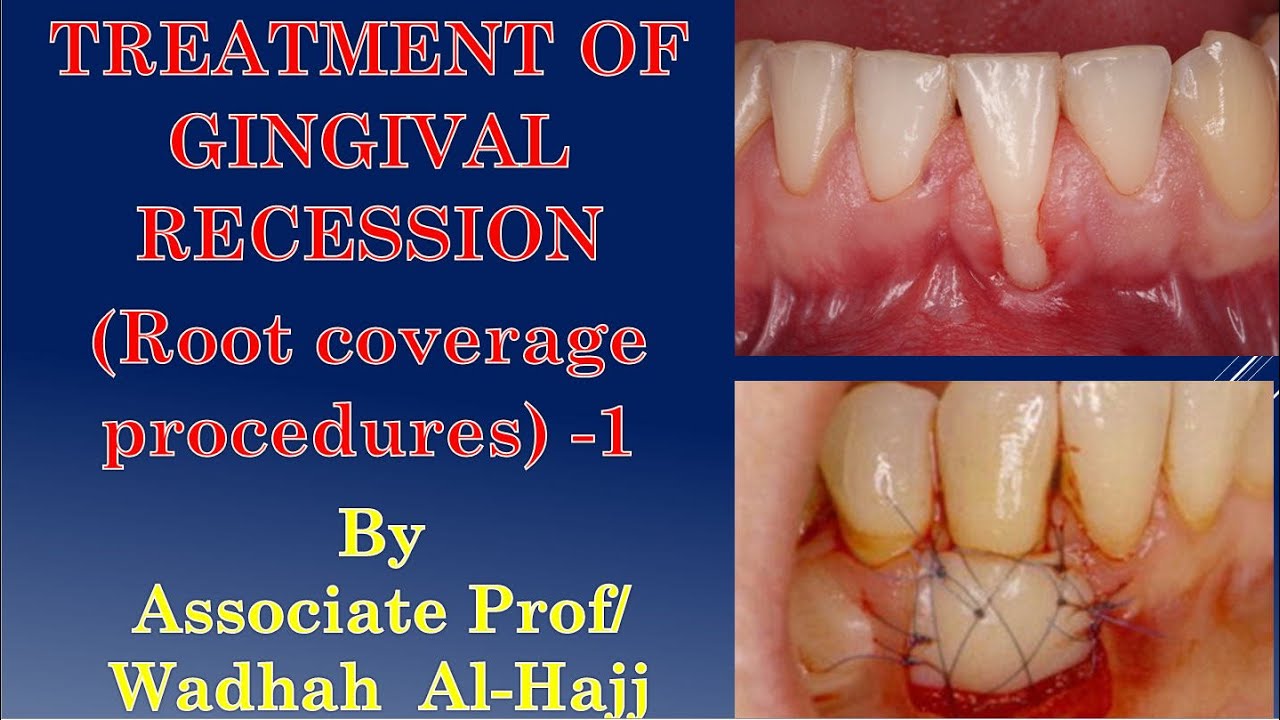 TREATMENT OF GINGIVAL RECESSION

(Root coverage procedures) -1

By
Associate Prof/
Wadhah Al-Hajj